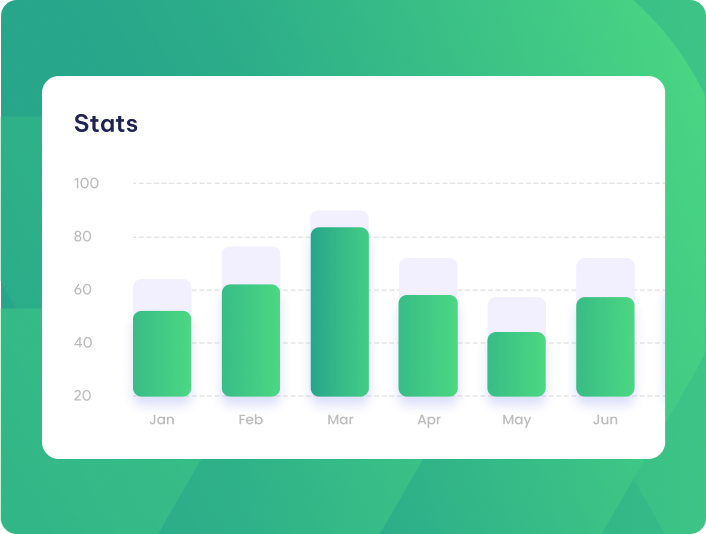 Stats

100
80
60
40
20

Jan
Feb
Mar
Apr
May
Jun